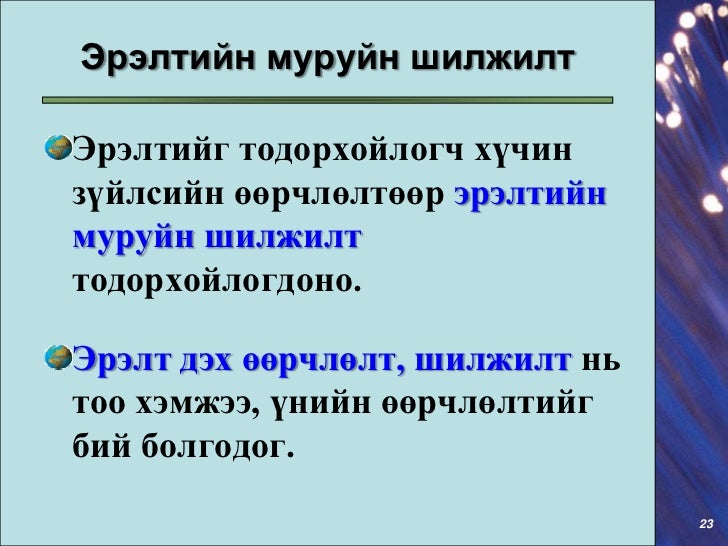 Эрэлтийн муруйн шилжилт

Эрэлтийг тодорхойлогч хүчин зүйлсийн өөрчлөлтөөр эрэлтийн муруйн шилжилт тодорхойлогдоно.

Эрэлт дэх өөрчлөлт, шилжилт нь тоо хэмжээ, үнийн өөрчлөлтийг бий болгодог.

23